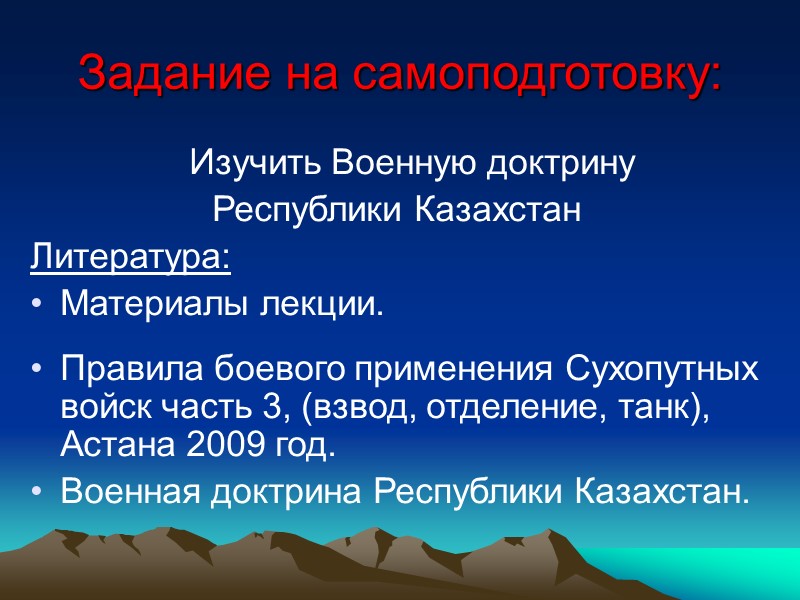 Задание на самоподготовку:

Изучить Военную доктрину Республики Казахстан

Литература:

• Материалы лекции.

• Правила боевого применения Сухопутных войск часть 3, (взвод, отделение, танк), Астана 2009 год.

• Военная доктрина Республики Казахстан.